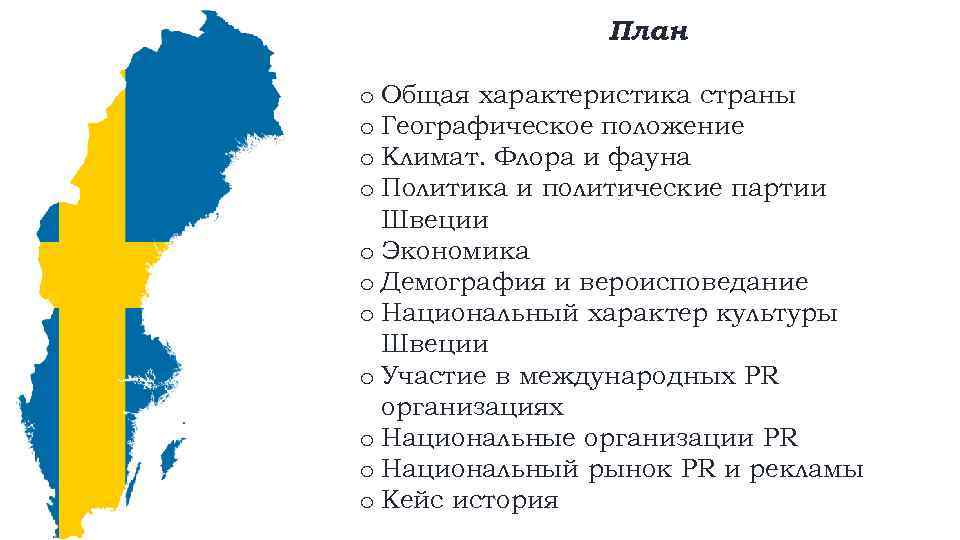 План

o Общая характеристика страны
o Географическое положение
o Климат. Флора и фауна
o Политика и политические партии Швеции
o Экономика
o Демография и вероисповедание
o Национальный характер культуры Швеции
o Участие в международных PR организациях
o Национальные организации PR
o Национальный рынок PR и рекламы
o Кейс история